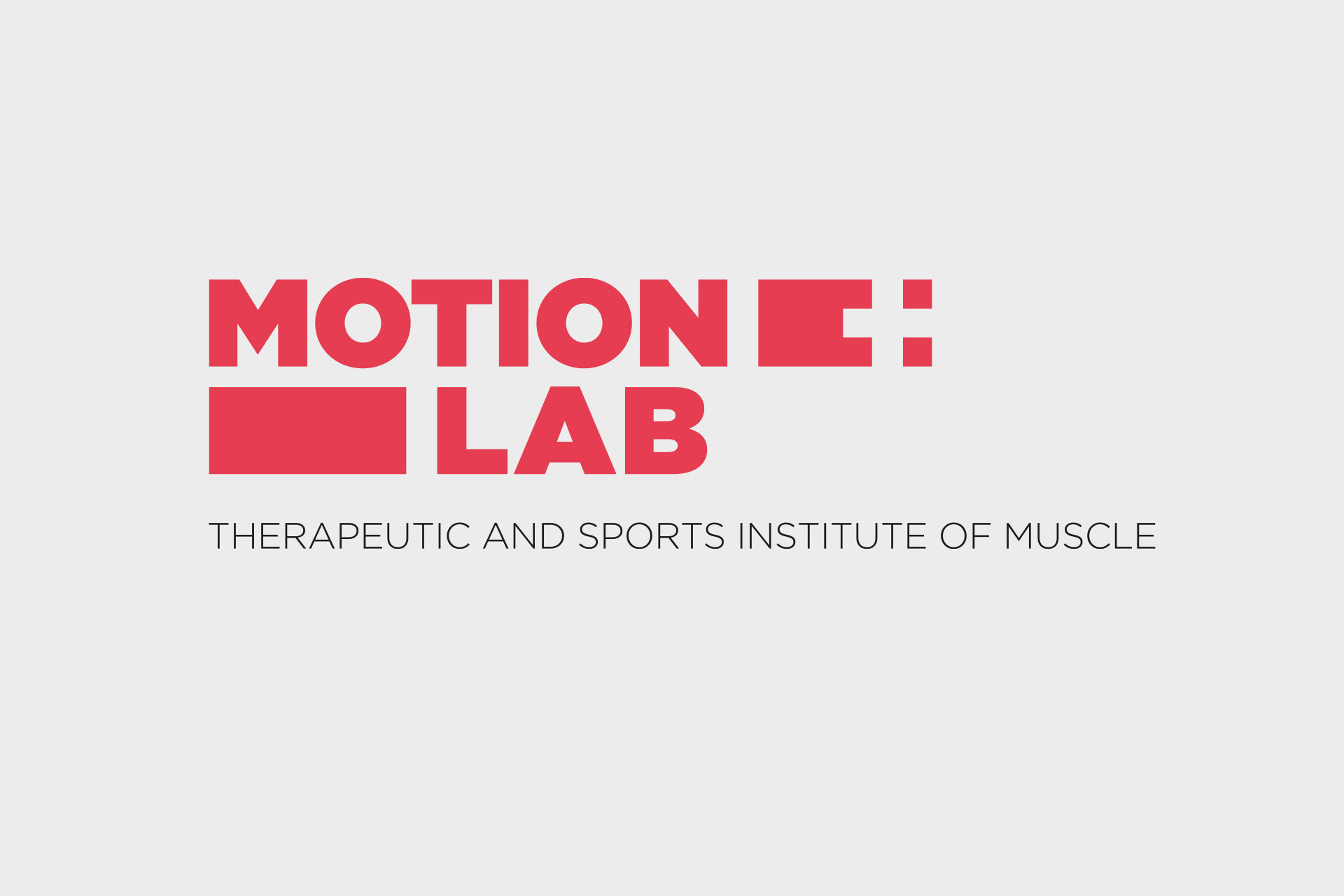 MOTION
LAB

THERAPEUTIC AND SPORTS INSTITUTE OF MUSCLE